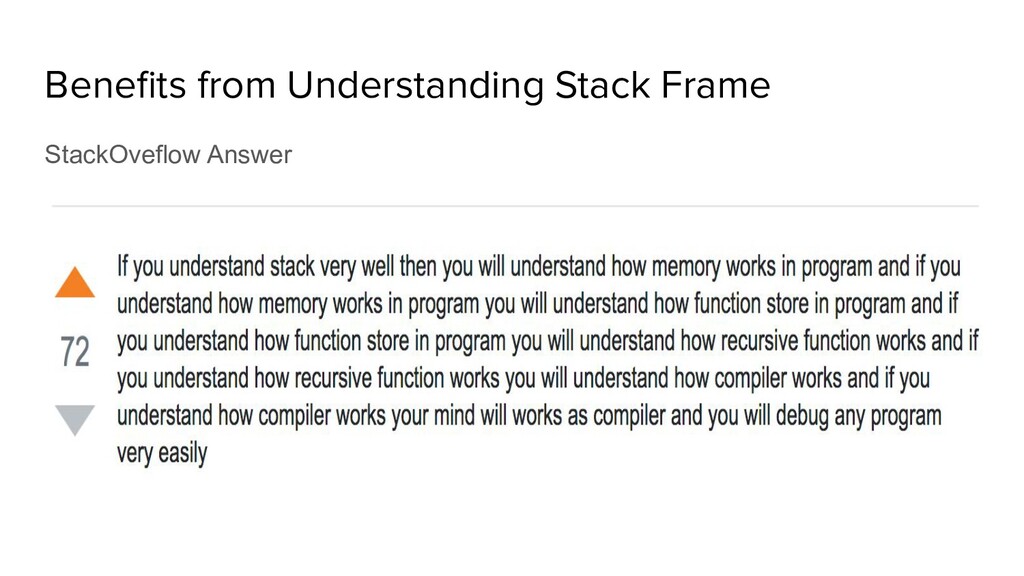 Benefits from Understanding Stack Frame

StackOveflow Answer

72

If you understand stack very well then you will understand how memory works in program and if you understand how memory works in program you will understand how function store in program and if you understand how function store in program you will understand how recursive function works and if you understand how recursive function works you will understand how compiler works and if you understand how compiler works your mind will works as compiler and you will debug any program very easily